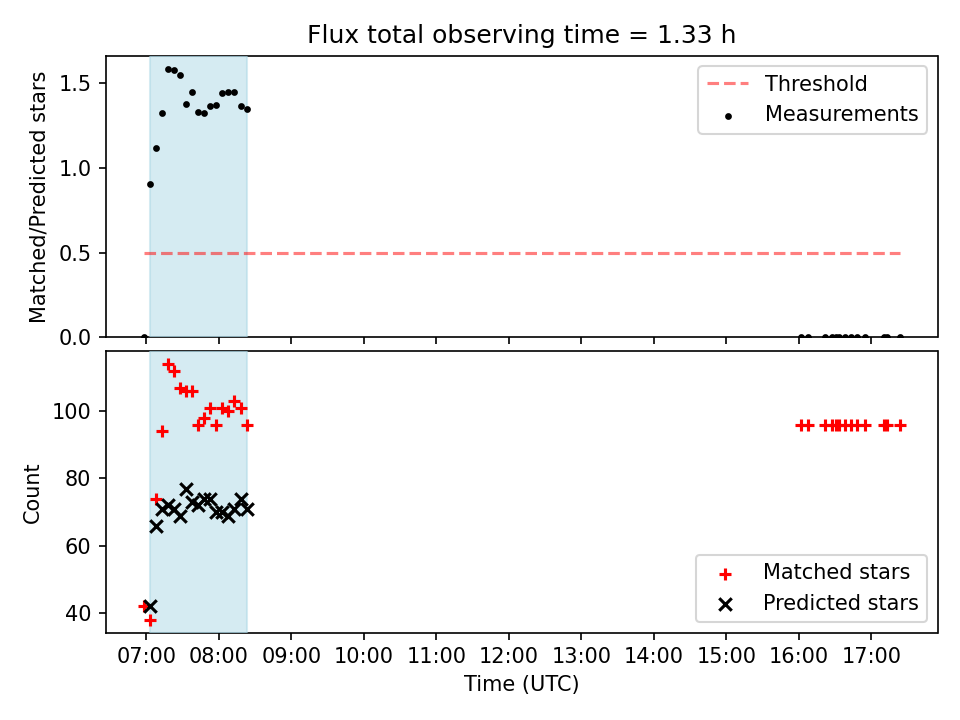 Flux total observing time = 1.33 h

Matched/Predicted stars

1.5
1.0
0.5
0.0

Threshold
Measurements

Count

100
80
60
40

Matched stars
Predicted stars

07:00
08:00
09:00
10:00
11:00
12:00
13:00
14:00
15:00
16:00
17:00

Time (UTC)